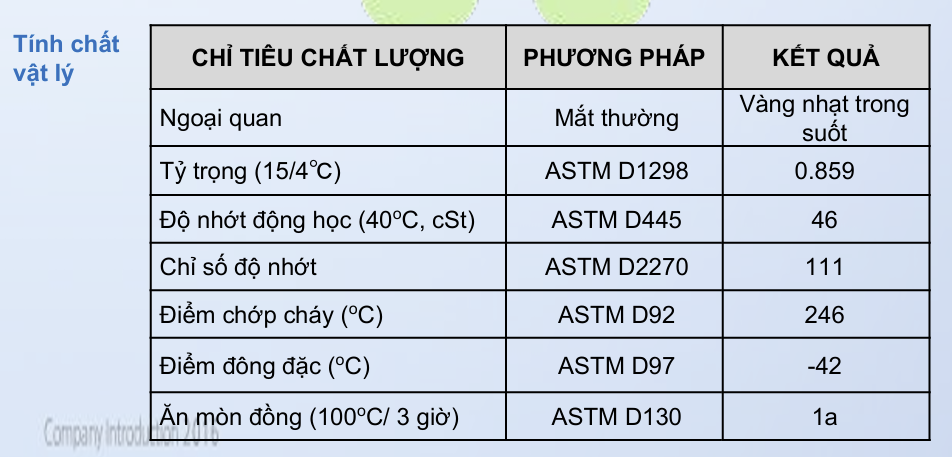 Tính chất vật lý

| CHỈ TIÊU CHẤT LƯỢNG | PHƯƠNG PHÁP | KẾT QUẢ |
|---|---|---|
| Ngoại quan | Mắt thường | Vàng nhạt trong suốt |
| Tỷ trọng (15/4°C) | ASTM D1298 | 0.859 |
| Độ nhớt động học (40°C, cSt) | ASTM D445 | 46 |
| Chỉ số độ nhớt | ASTM D2270 | 111 |
| Điểm chớp cháy (°C) | ASTM D92 | 246 |
| Điểm đông đặc (°C) | ASTM D97 | -42 |
| Ăn mòn đồng (100°C/ 3 giờ) | ASTM D130 | 1a |

Company Introduction 2016